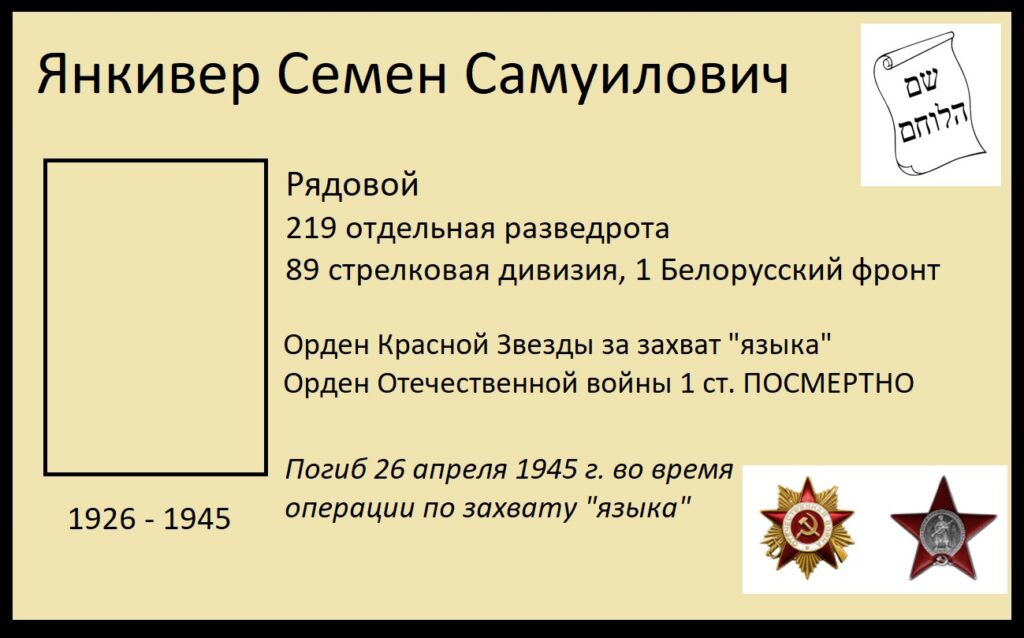 Янкивер Семен Самуилович

שם הלוחם

Рядовой
219 отдельная разведрота
89 стрелковая дивизия, 1 Белорусский фронт

Орден Красной Звезды за захват "языка"
Орден Отечественной войны 1 ст. ПОСМЕРТНО

Погиб 26 апреля 1945 г. во время операции по захвату "языка"

1926 - 1945